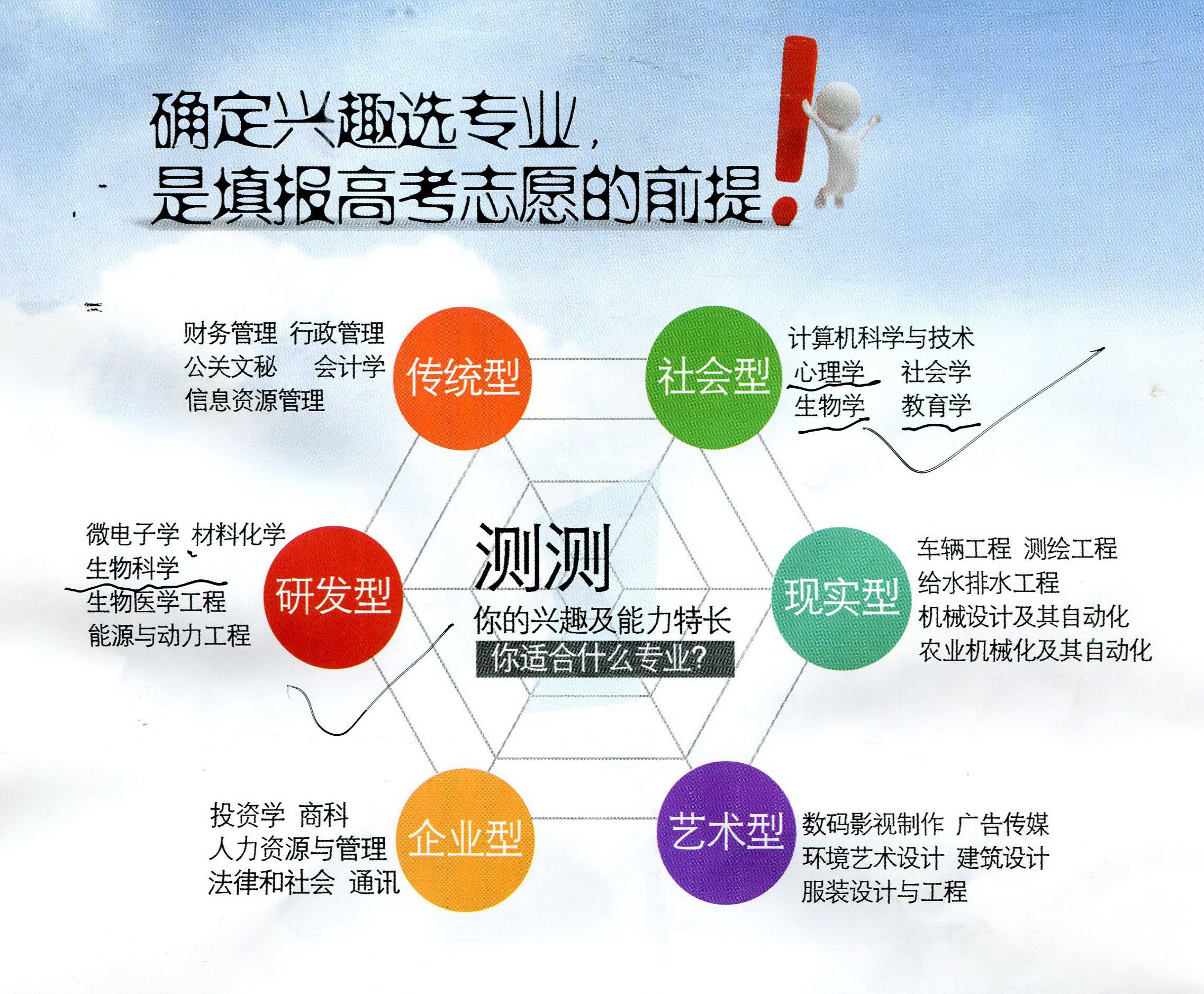 确定兴趣选专业，
是填报高考志愿的前提！

财务管理 行政管理
公关文秘 会计学
信息资源管理

传统型

社会型

计算机科学与技术
心理学 社会学
生物学 教育学

微电子学 材料化学
生物科学
生物医学工程
能源与动力工程

研发型

测测
你的兴趣及能力特长
你适合什么专业？

现实型

车辆工程 测绘工程
给水排水工程
机械设计及其自动化
农业机械化及其自动化

投资学 商科
人力资源与管理
法律和社会 通讯

企业型

艺术型

数码影视制作 广告传媒
环境艺术设计 建筑设计
服装设计与工程